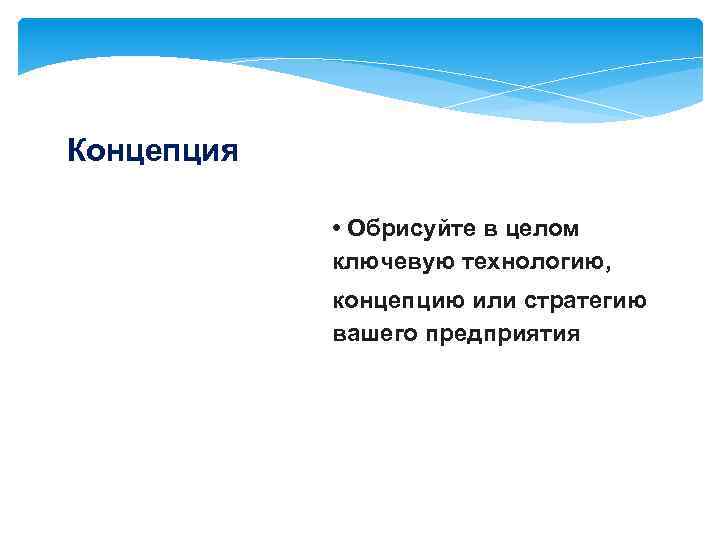 Концепция

• Обрисуйте в целом ключевую технологию,

концепцию или стратегию вашего предприятия